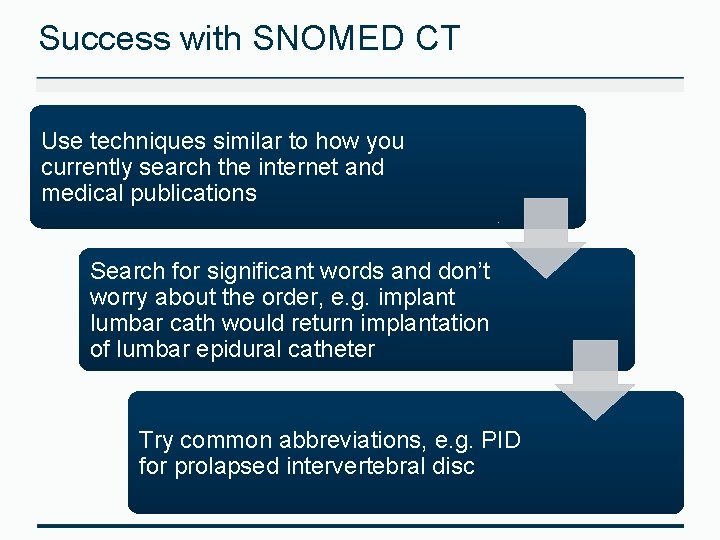 Success with SNOMED CT

Use techniques similar to how you currently search the internet and medical publications

Search for significant words and don't worry about the order, e.g. implant lumbar cath would return implantation of lumbar epidural catheter

Try common abbreviations, e.g. PID for prolapsed intervertebral disc